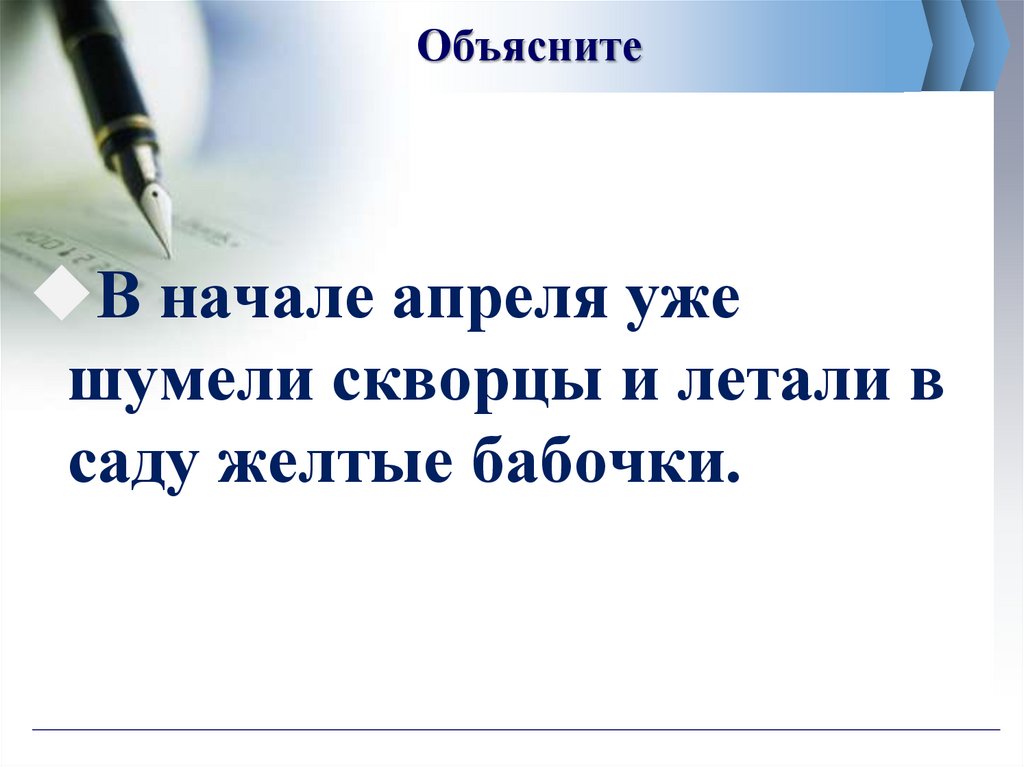 Объясните

В начале апреля уже шумели скворцы и летали в саду желтые бабочки.